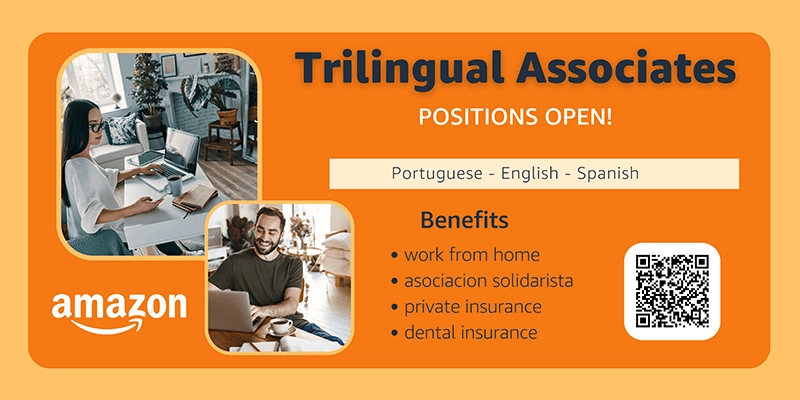 Trilingual Associates

POSITIONS OPEN!

Portuguese - English - Spanish

Benefits

• work from home
• asociacion solidarista
• private insurance
• dental insurance

amazon